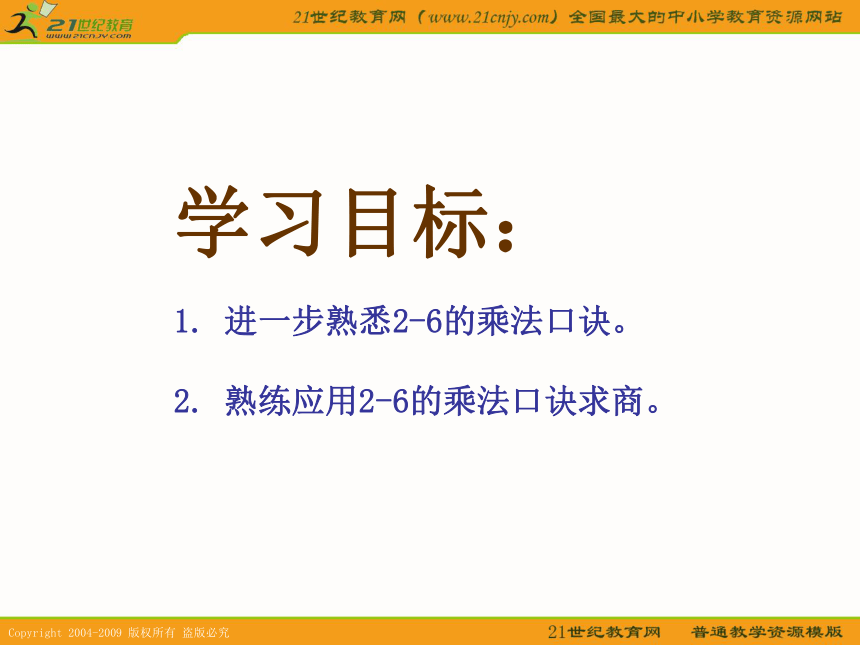 21世纪教育
www.21cnjy.com

21世纪教育网（www.21cnjy.com）全国最大的中小学教育资源网站

学习目标：

1. 进一步熟悉2-6的乘法口诀。

2. 熟练应用2-6的乘法口诀求商。

Copyright 2004-2009 版权所有 盗版必究

21世纪教育网　普通教学资源模版